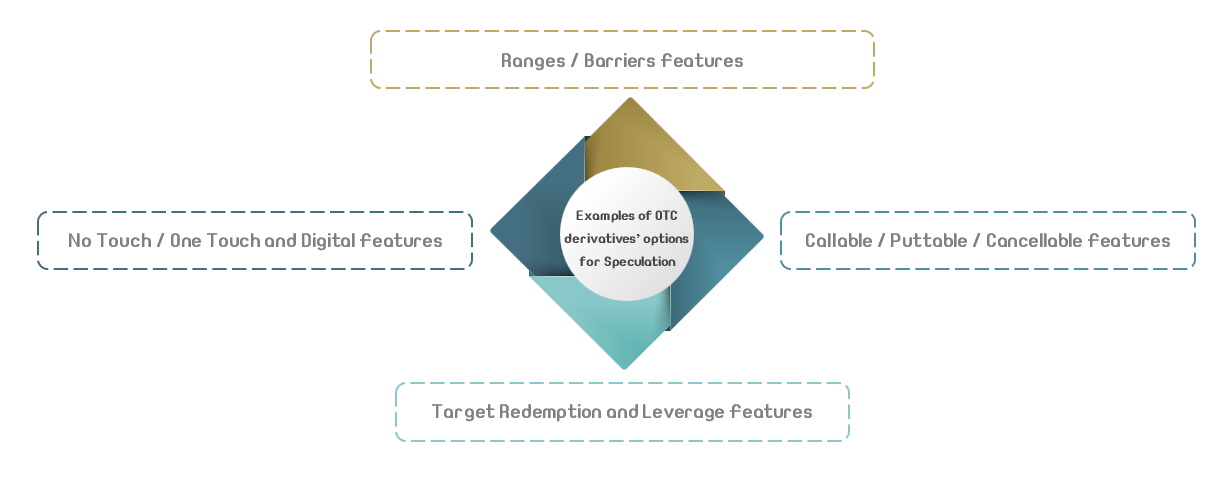 Ranges / Barriers features

No Touch / One Touch and Digital features

Examples of OTC derivatives' options for Speculation

Callable / Puttable / Cancellable features

Target Redemption and Leverage features